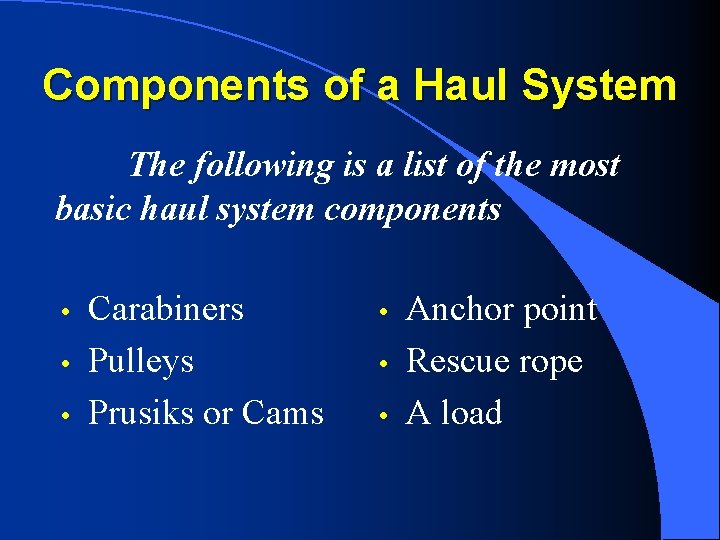 Components of a Haul System

The following is a list of the most basic haul system components

• Carabiners
• Pulleys
• Prusiks or Cams

• Anchor point
• Rescue rope
• A load